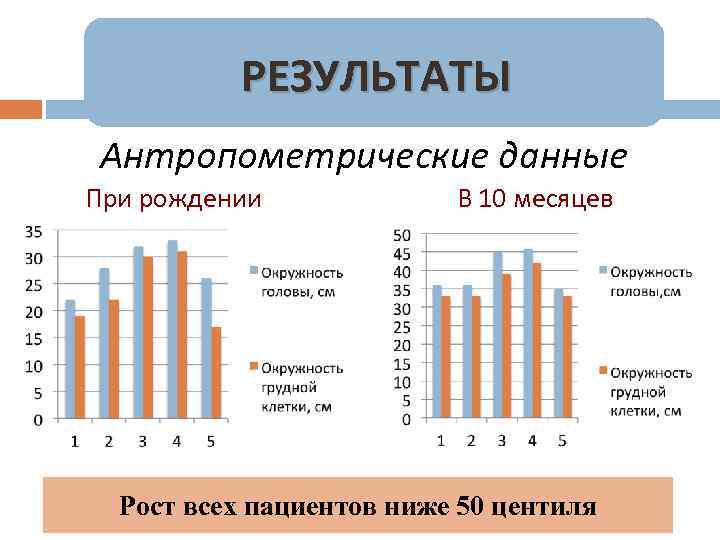 РЕЗУЛЬТАТЫ

Антропометрические данные

При рождении

35
30
25
20
15
10
5
0

1 2 3 4 5

Окружность головы, см

Окружность грудной клетки, см

В 10 месяцев

50
45
40
35
30
25
20
15
10
5
0

1 2 3 4 5

Окружность головы,см

Окружность грудной клетки, см

Рост всех пациентов ниже 50 центиля